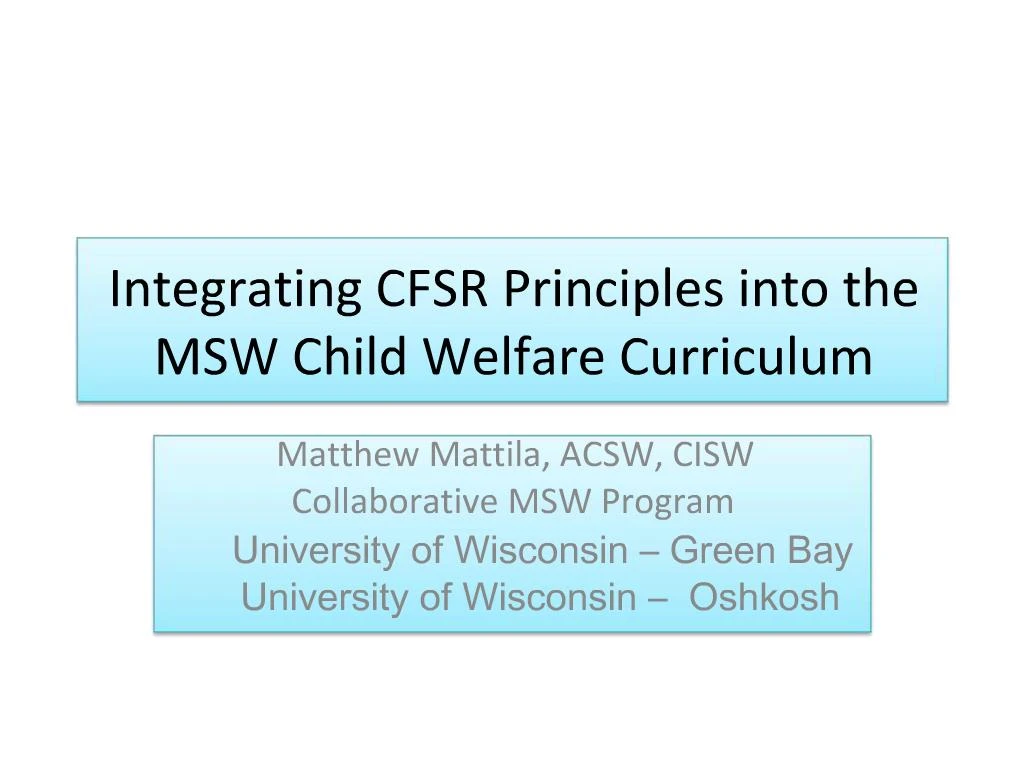 Integrating CFSR Principles into the MSW Child Welfare Curriculum

Matthew Mattila, ACSW, CISW
Collaborative MSW Program
University of Wisconsin – Green Bay
University of Wisconsin – Oshkosh